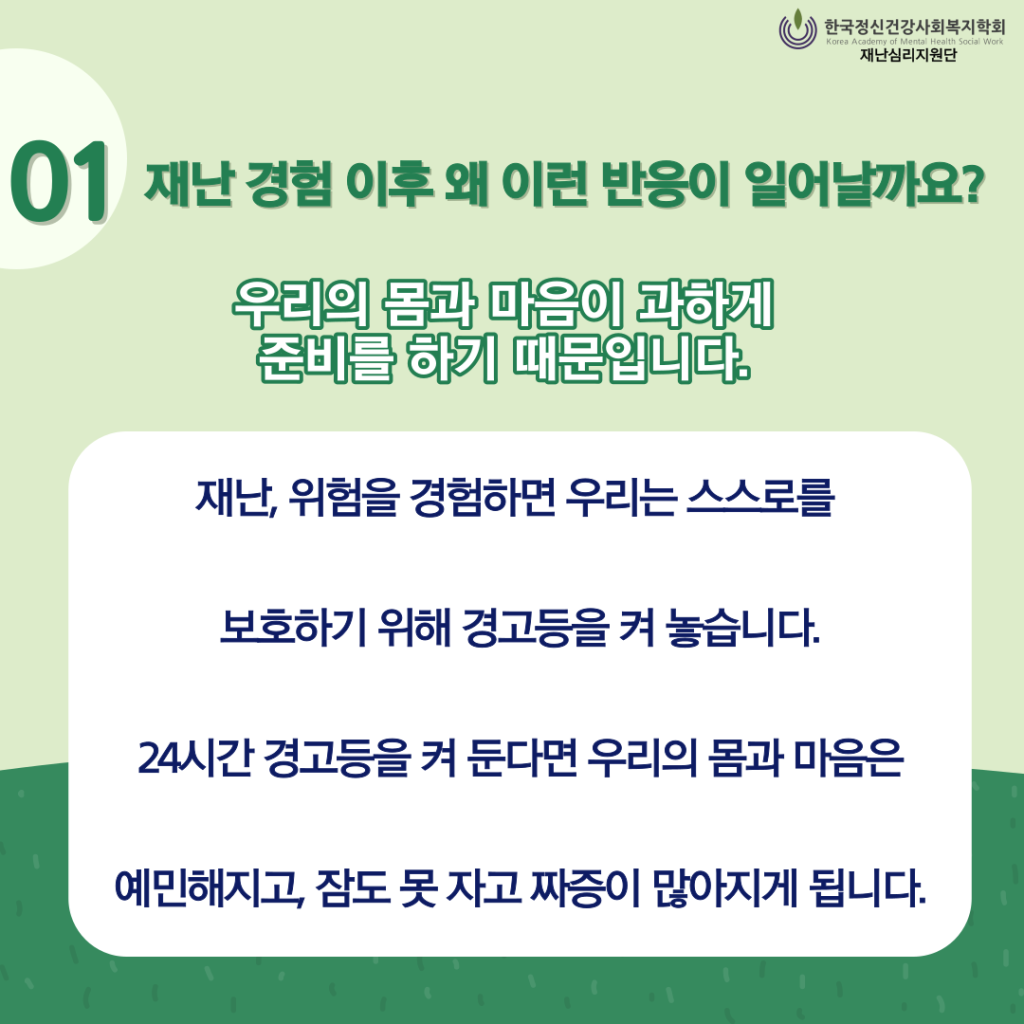 한국정신건강사회복지학회
Korea Academy of Mental Health Social Work
재난심리지원단

01 재난 경험 이후 왜 이런 반응이 일어날까요?

우리의 몸과 마음이 과하게 준비를 하기 때문입니다.

재난, 위험을 경험하면 우리는 스스로를

보호하기 위해 경고등을 켜 놓습니다.

24시간 경고등을 켜 둔다면 우리의 몸과 마음은

예민해지고, 잠도 못 자고 짜증이 많아지게 됩니다.